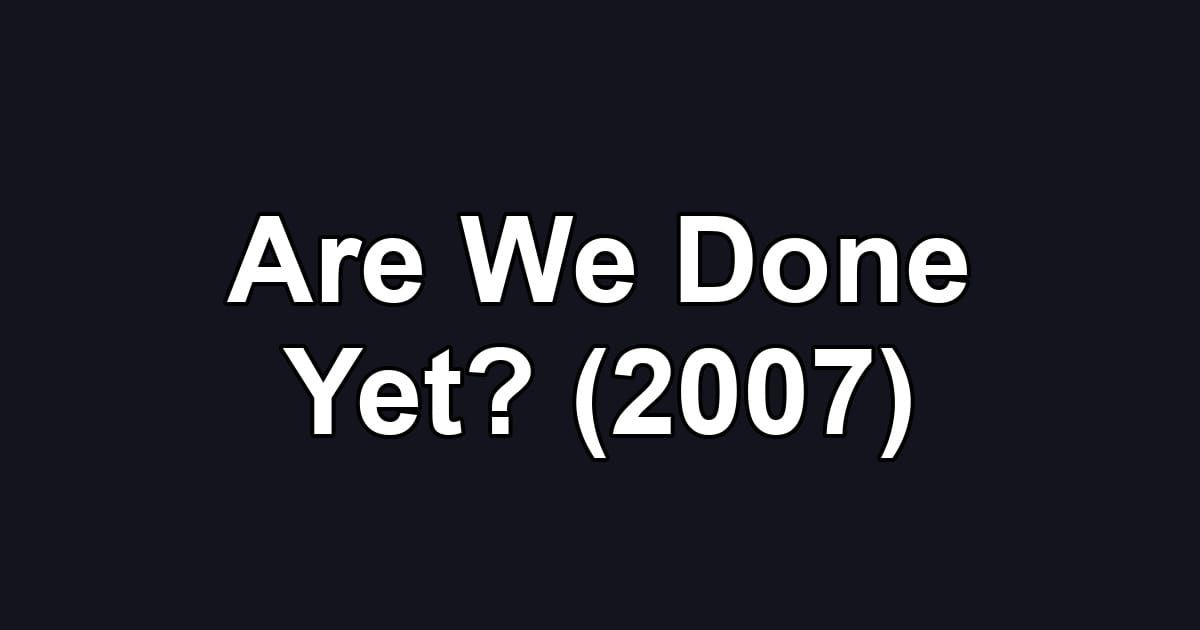 Are We Done Yet? (2007)